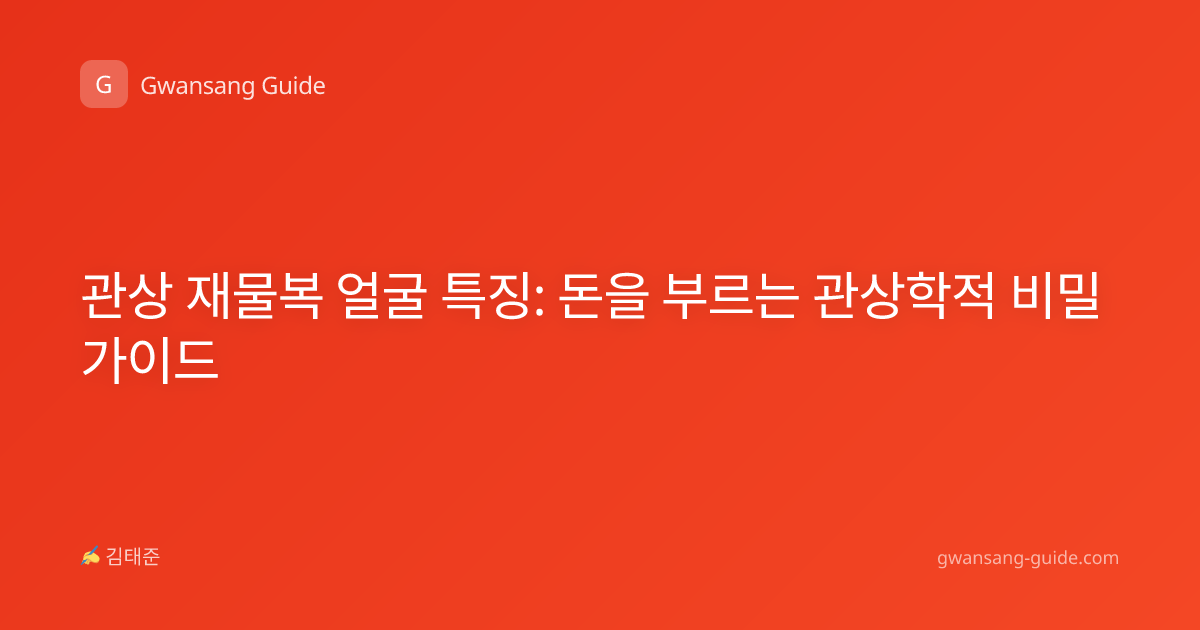 G Gwansang Guide

관상 재물복 얼굴 특징: 돈을 부르는 관상학적 비밀 가이드

✍ 김태준

gwansang-guide.com